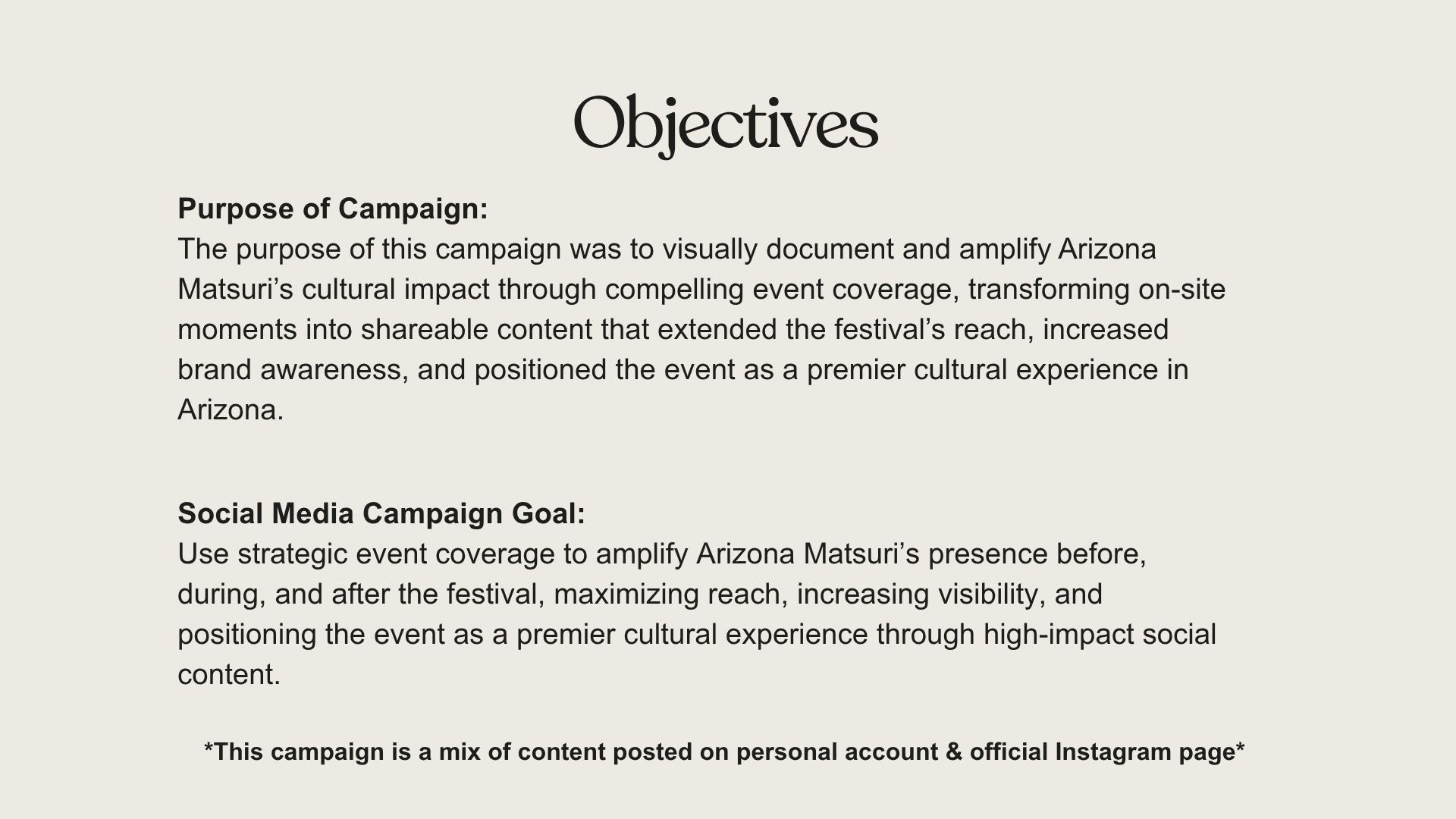 Objectives

Purpose of Campaign:
The purpose of this campaign was to visually document and amplify Arizona Matsuri’s cultural impact through compelling event coverage, transforming on-site moments into shareable content that extended the festival’s reach, increased brand awareness, and positioned the event as a premier cultural experience in Arizona.

Social Media Campaign Goal:
Use strategic event coverage to amplify Arizona Matsuri’s presence before, during, and after the festival, maximizing reach, increasing visibility, and positioning the event as a premier cultural experience through high-impact social content.

*This campaign is a mix of content posted on personal account & official Instagram page*